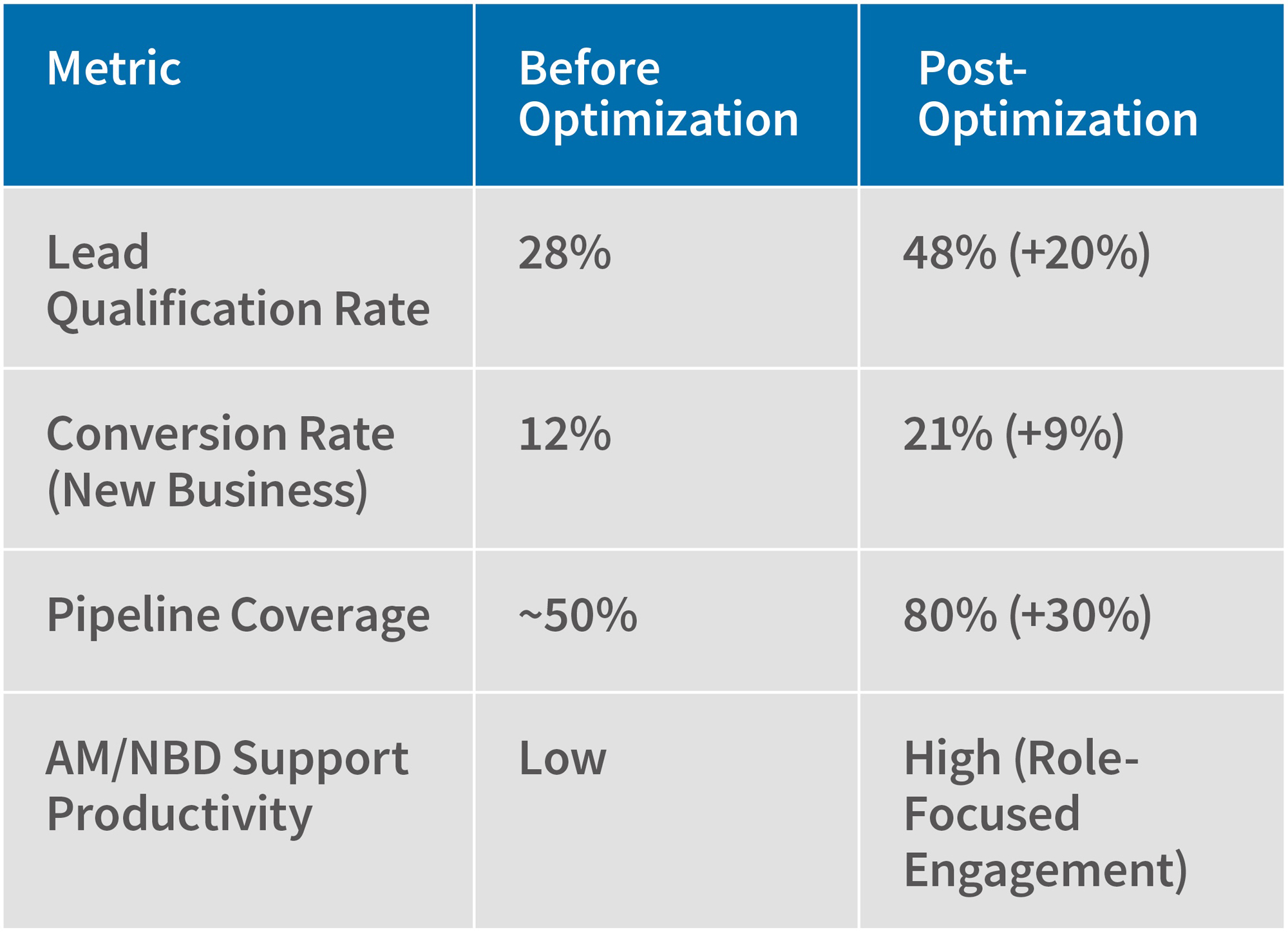 | Metric | Before Optimization | Post-Optimization |
|---|---|---|
| Lead Qualification Rate | 28% | 48% (+20%) |
| Conversion Rate (New Business) | 12% | 21% (+9%) |
| Pipeline Coverage | ~50% | 80% (+30%) |
| AM/NBD Support Productivity | Low | High (Role-Focused Engagement) |